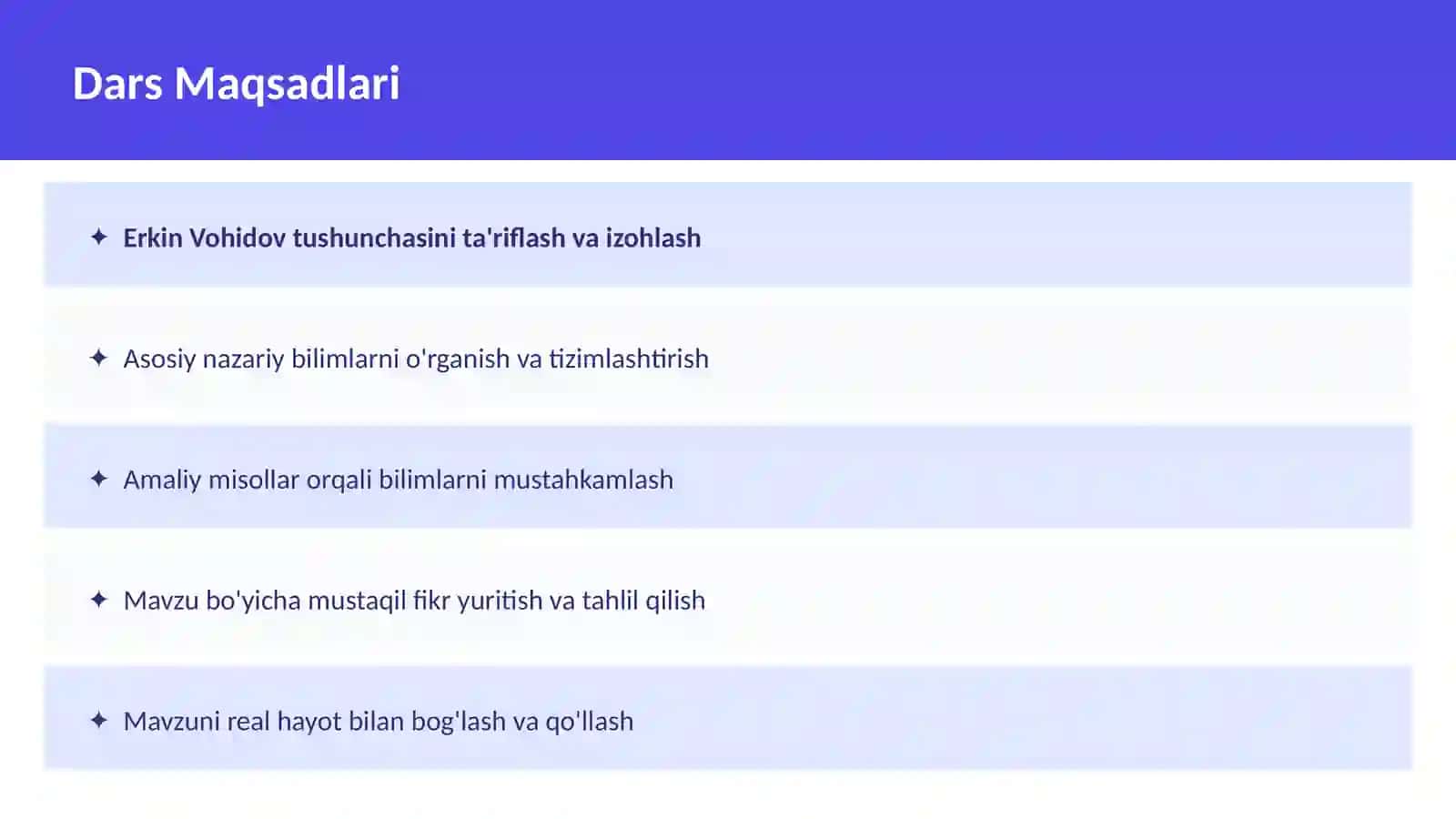 Dars Maqsadlari

✦ Erkin Vohidov tushunchasini ta'riflash va izohlash

✦ Asosiy nazariy bilimlarni o'rganish va tizimlashtirish

✦ Amaliy misollar orqali bilimlarni mustahkamlash

✦ Mavzu bo'yicha mustaqil fikr yuritish va tahlil qilish

✦ Mavzuni real hayot bilan bog'lash va qo'llash